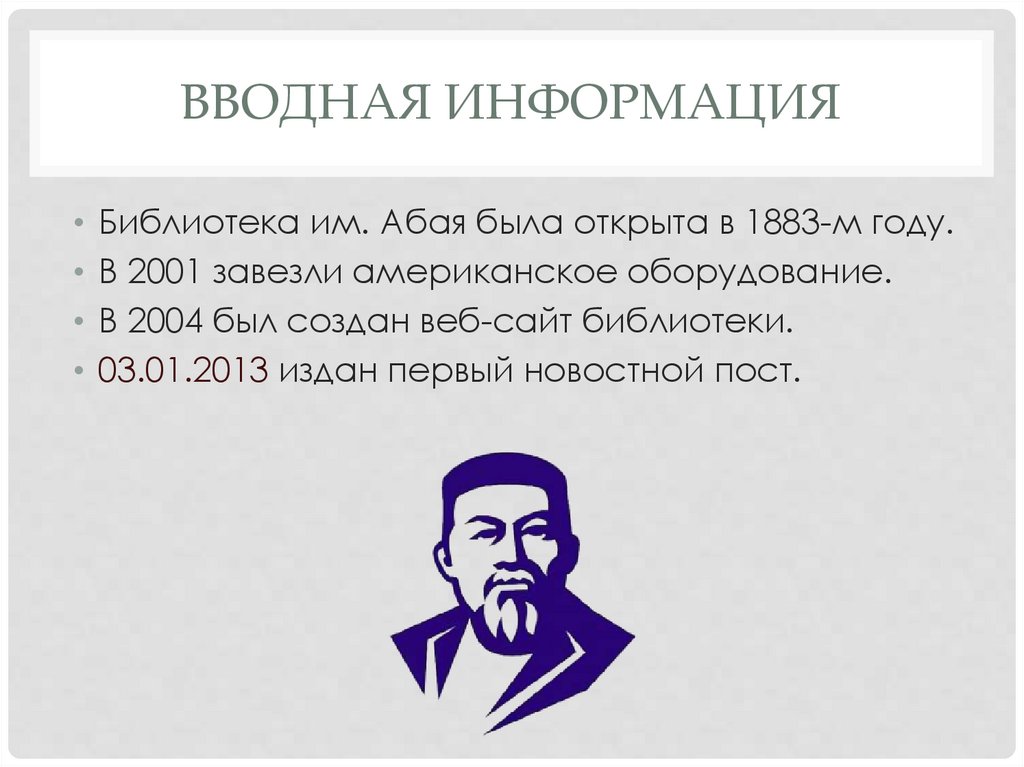 ВВОДНАЯ ИНФОРМАЦИЯ

• Библиотека им. Абая была открыта в 1883-м году.
• В 2001 завезли американское оборудование.
• В 2004 был создан веб-сайт библиотеки.
• 03.01.2013 издан первый новостной пост.